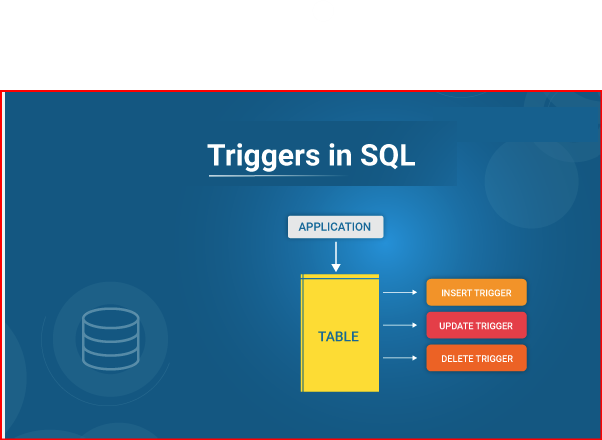 Triggers in SQL

APPLICATION

TABLE

INSERT TRIGGER

UPDATE TRIGGER

DELETE TRIGGER